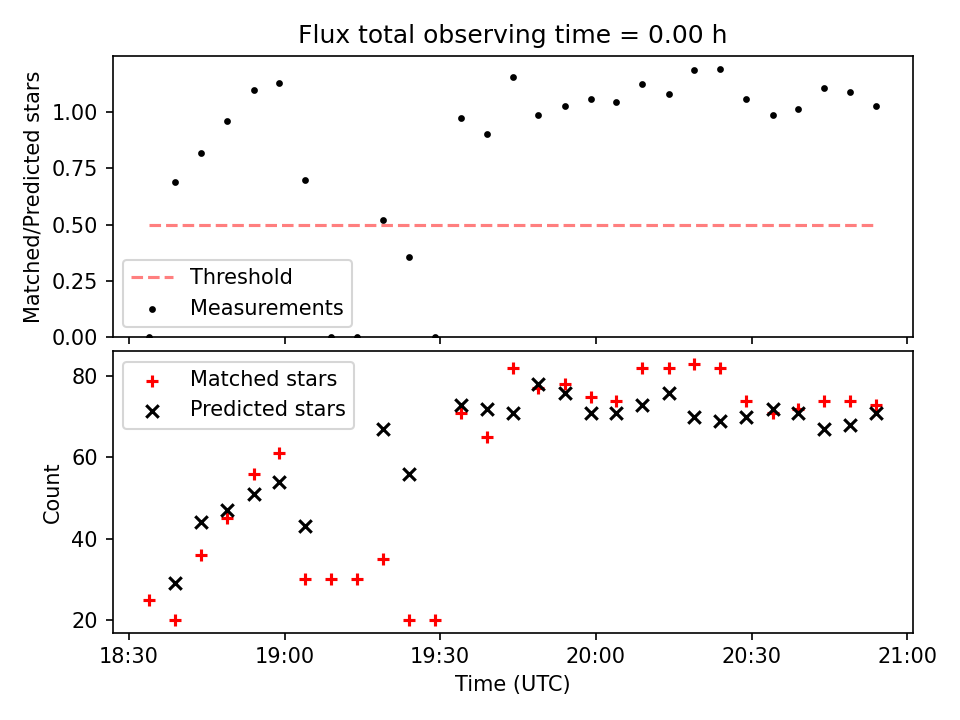 Flux total observing time = 0.00 h

Matched/Predicted stars

1.00
0.75
0.50
0.25
0.00

Threshold
Measurements

Matched stars
Predicted stars

Count

80
60
40
20

18:30
19:00
19:30
20:00
20:30
21:00

Time (UTC)